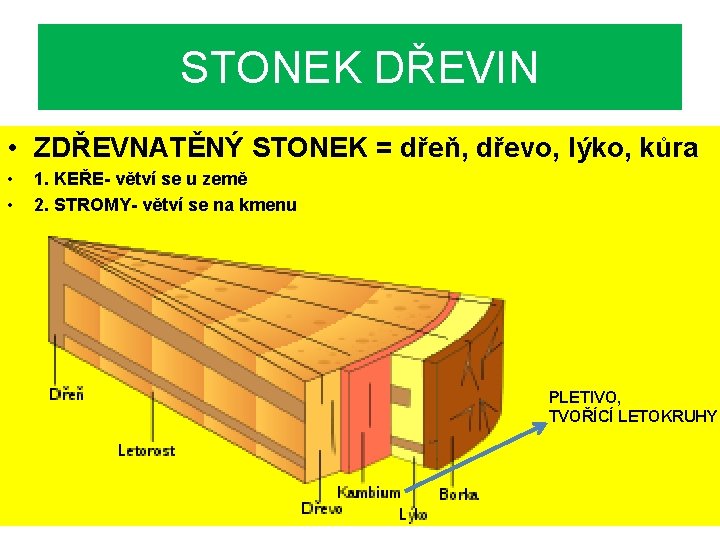 STONEK DŘEVIN

• ZDŘEVNATĚNÝ STONEK = dřeň, dřevo, lýko, kůra
• 1. KEŘE- větví se u země
• 2. STROMY- větví se na kmenu

Dřeň
Letorost
Dřevo
Kambium
Lýko
Borka
PLETIVO, TVOŘÍCÍ LETOKRUHY